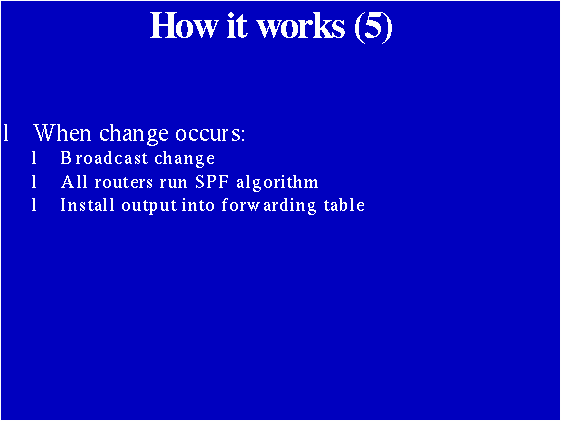 How it works (5)

l When change occurs:

l Broadcast change

l All routers run SPF algorithm

l Install output into forwarding table